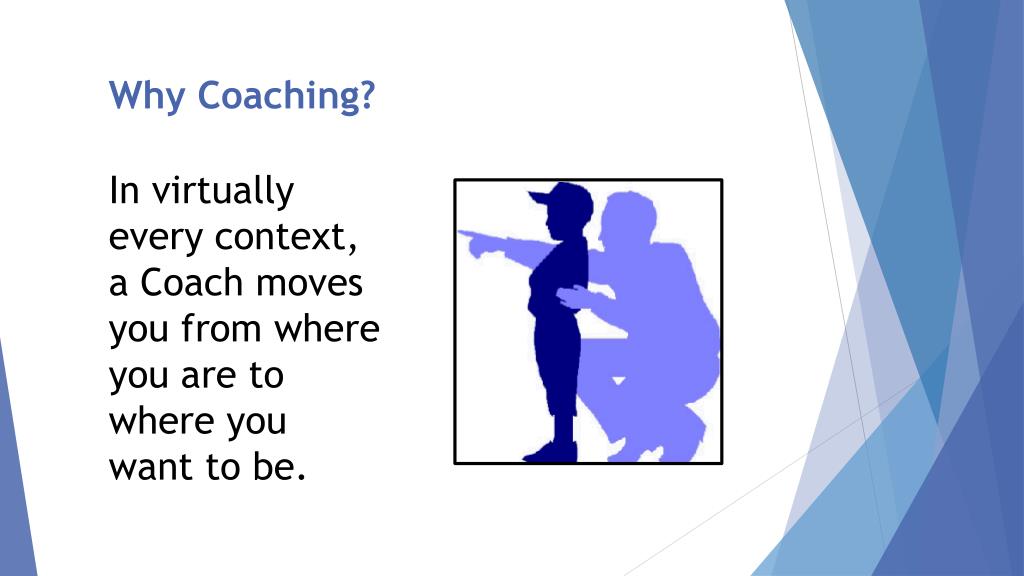 Why Coaching?

In virtually every context, a Coach moves you from where you are to where you want to be.